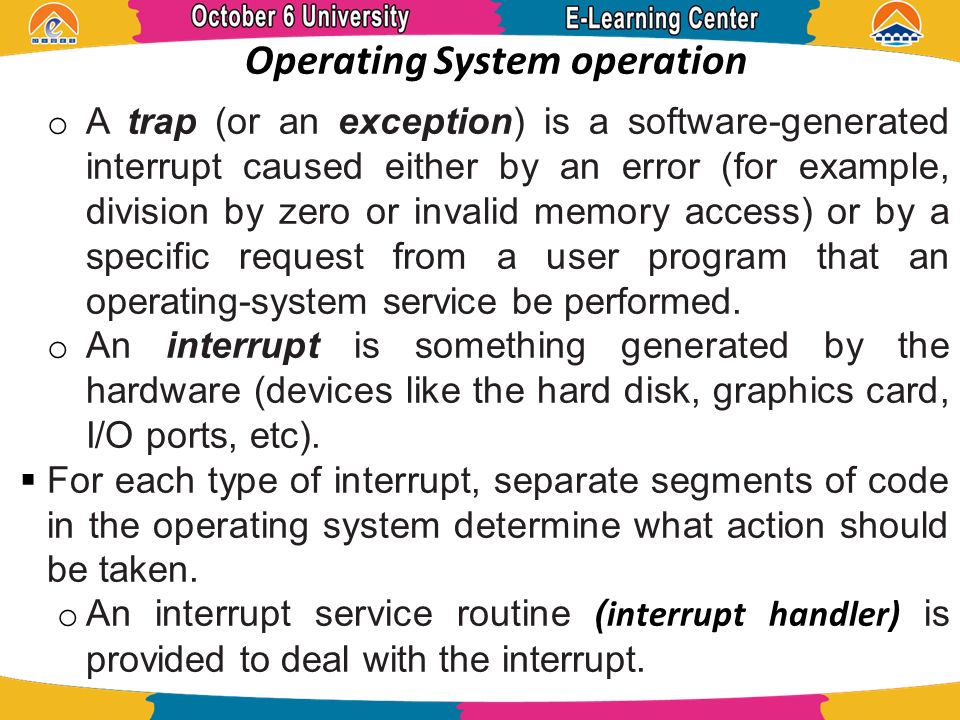 October 6 University
E-Learning Center

Operating System operation

o A trap (or an exception) is a software-generated interrupt caused either by an error (for example, division by zero or invalid memory access) or by a specific request from a user program that an operating-system service be performed.

o An interrupt is something generated by the hardware (devices like the hard disk, graphics card, I/O ports, etc).

▪ For each type of interrupt, separate segments of code in the operating system determine what action should be taken.

o An interrupt service routine (interrupt handler) is provided to deal with the interrupt.